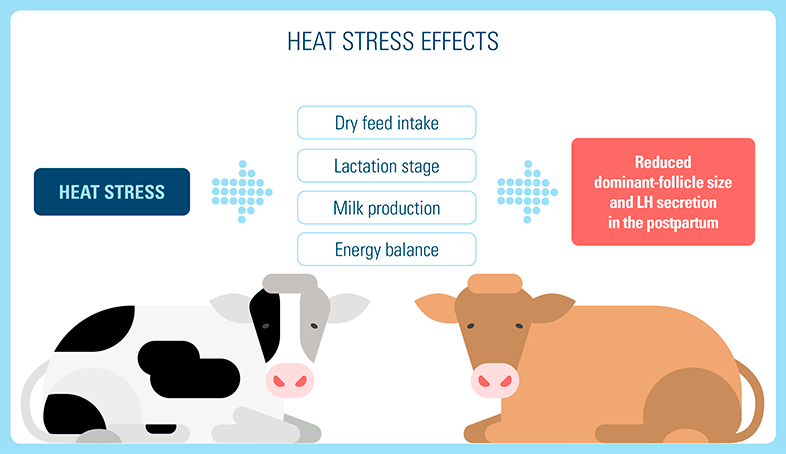 HEAT STRESS EFFECTS

HEAT STRESS

Dry feed intake

Lactation stage

Milk production

Energy balance

Reduced dominant-follicle size and LH secretion in the postpartum